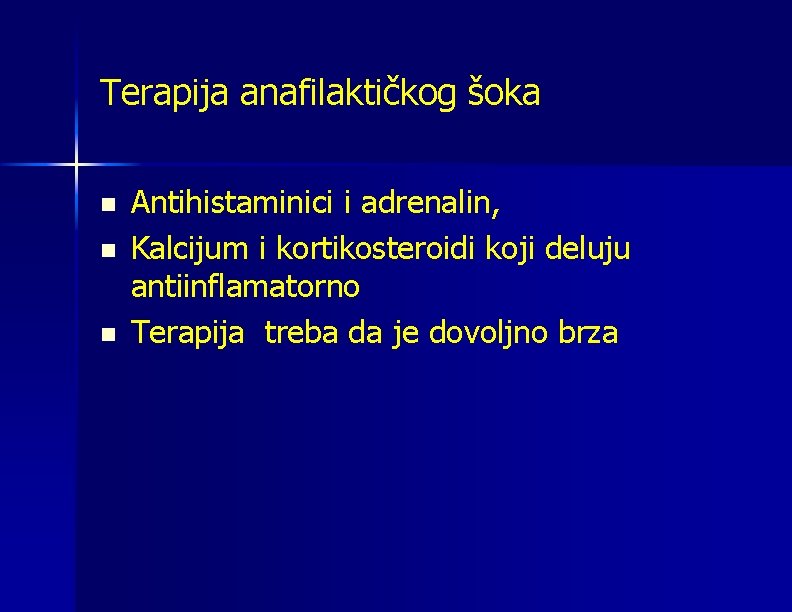 Terapija anafilaktičkog šoka

- Antihistaminici i adrenalin,
- Kalcijum i kortikosteroidi koji deluju antiinflamatorno
- Terapija treba da je dovoljno brza